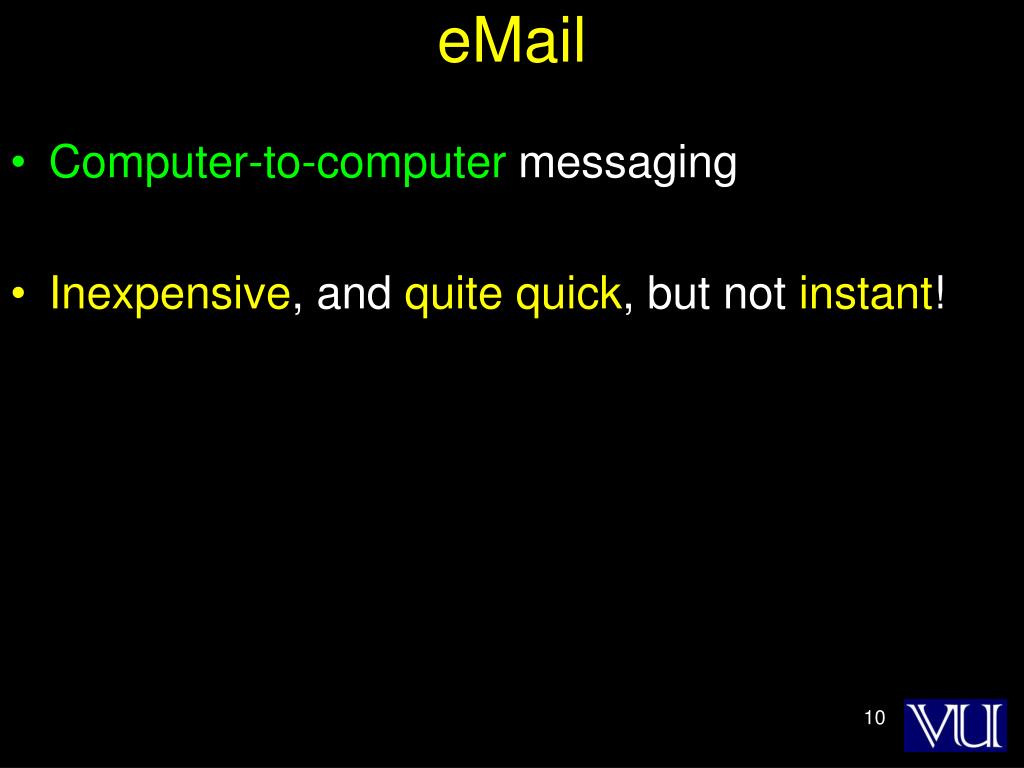 eMail

• Computer-to-computer messaging

• Inexpensive, and quite quick, but not instant!

10

VU